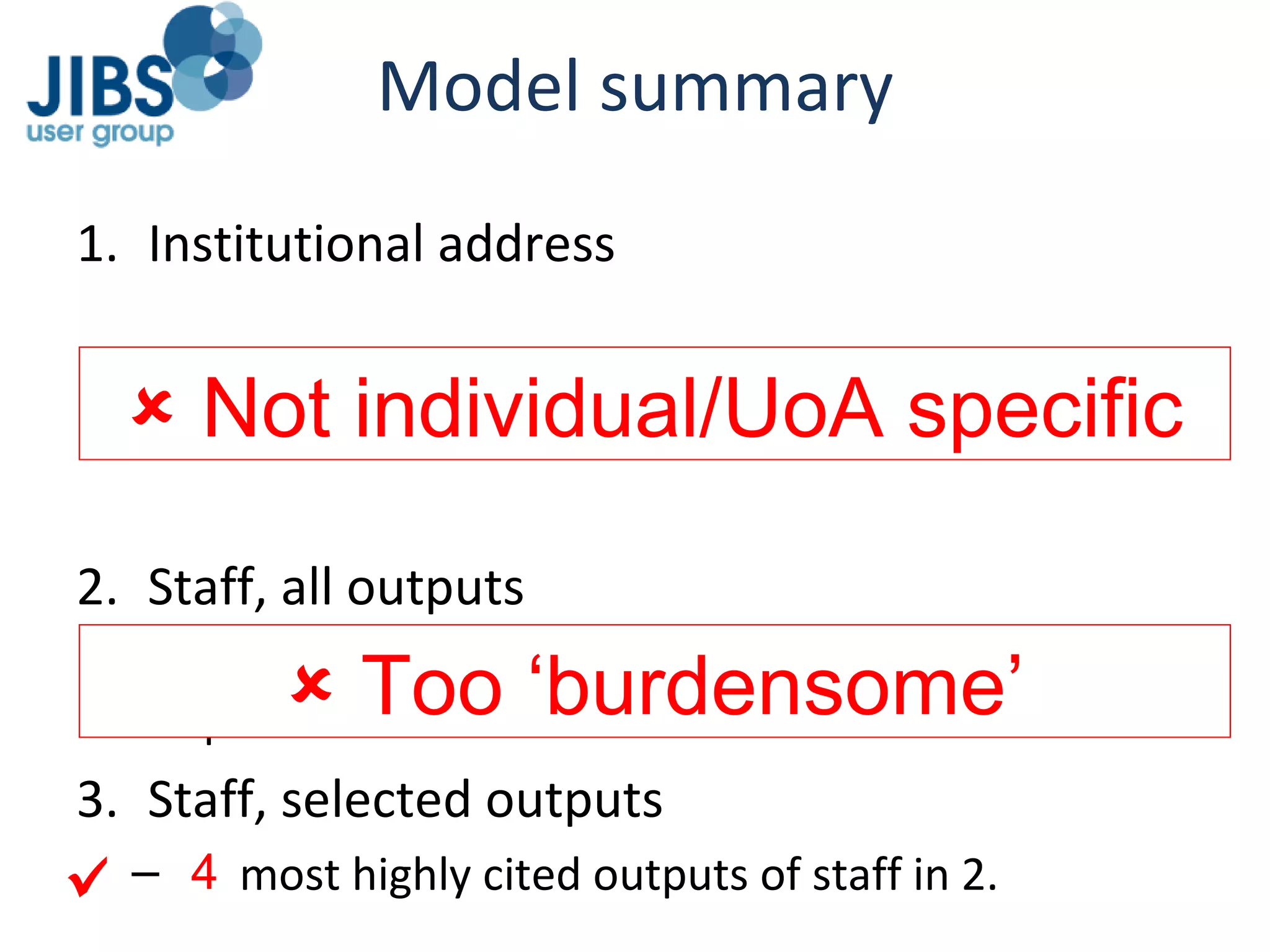 JIBS user group

Model summary

1. Institutional address

× Not individual/UoA specific

2. Staff, all outputs

× Too ‘burdensome’

3. Staff, selected outputs

✓ – 4 most highly cited outputs of staff in 2.